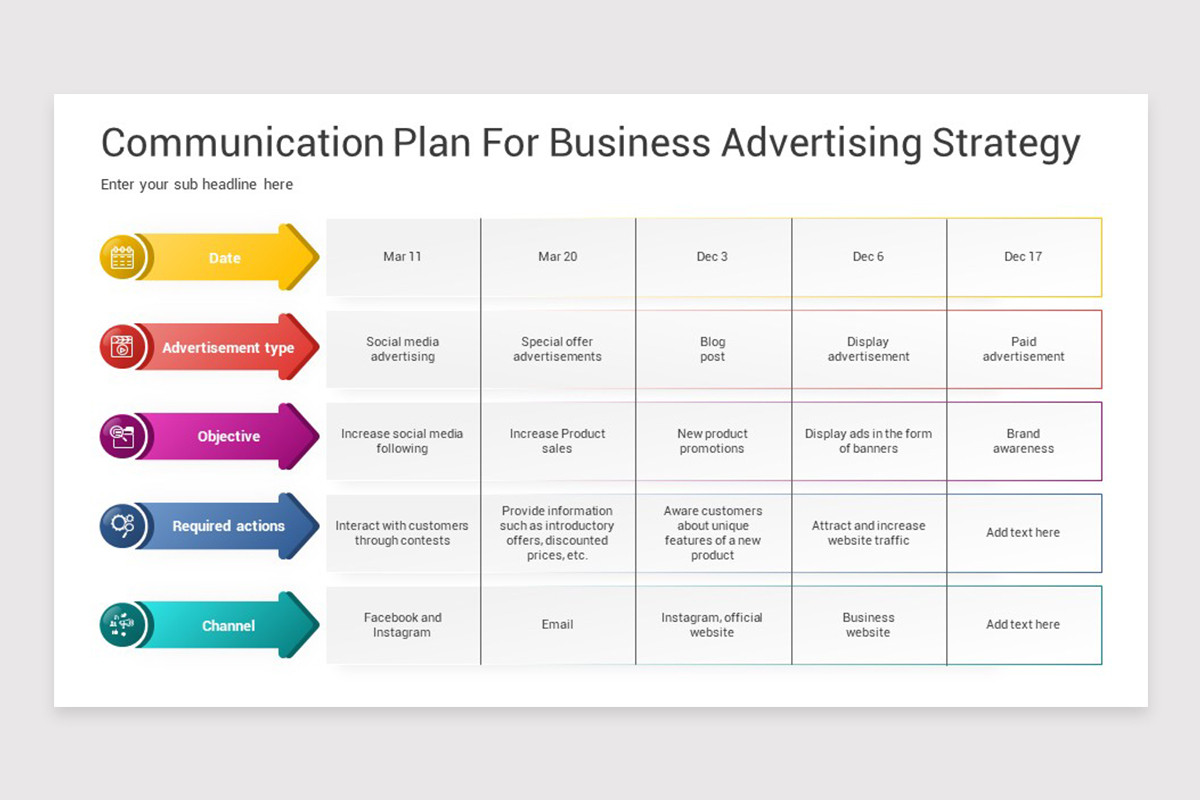 Communication Plan For Business Advertising Strategy

Enter your sub headline here

| Date | Mar 11 | Mar 20 | Dec 3 | Dec 6 | Dec 17 |
|---|---|---|---|---|---|
| Advertisement type | Social media advertising | Special offer advertisements | Blog post | Display advertisement | Paid advertisement |
| Objective | Increase social media following | Increase Product sales | New product promotions | Display ads in the form of banners | Brand awareness |
| Required actions | Interact with customers through contests | Provide information such as introductory offers, discounted prices, etc. | Aware customers about unique features of a new product | Attract and increase website traffic | Add text here |
| Channel | Facebook and Instagram | Email | Instagram, official website | Business website | Add text here |